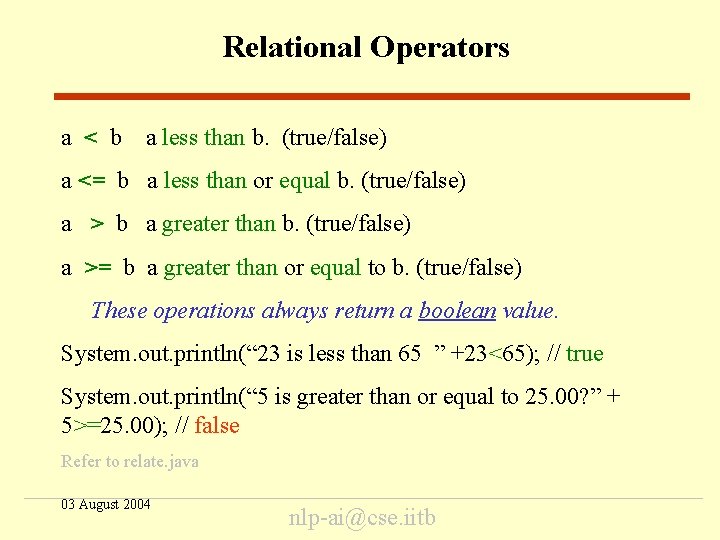 Relational Operators

a < b a less than b. (true/false)

a <= b a less than or equal b. (true/false)

a > b a greater than b. (true/false)

a >= b a greater than or equal to b. (true/false)

These operations always return a boolean value.

System.out.println(“23 is less than 65 ” +23<65); // true

System.out.println(“5 is greater than or equal to 25.00?” + 5>=25.00); // false

Refer to relate.java

03 August 2004

nlp-ai@cse.iitb